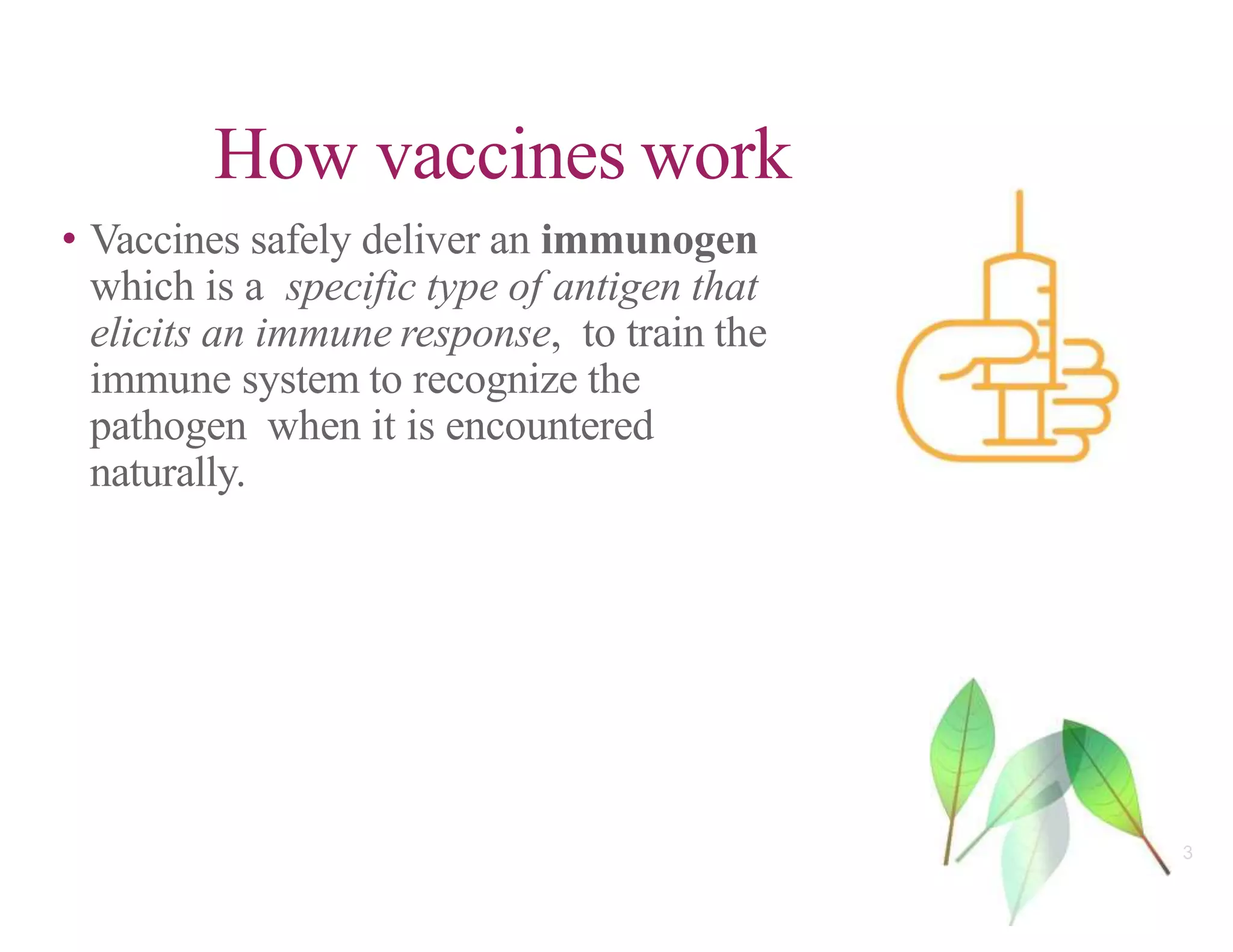 How vaccines work

• Vaccines safely deliver an immunogen which is a specific type of antigen that elicits an immune response, to train the immune system to recognize the pathogen when it is encountered naturally.

3